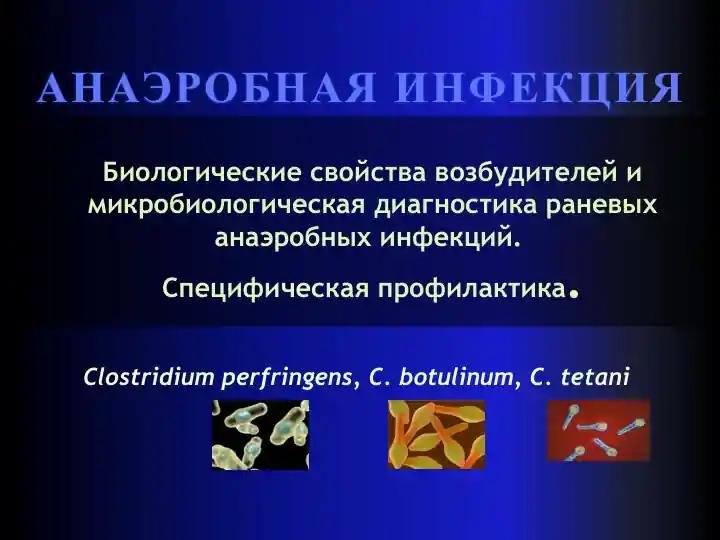 АНАЭРОБНАЯ ИНФЕКЦИЯ

Биологические свойства возбудителей и микробиологическая диагностика раневых анаэробных инфекций.

Специфическая профилактика.

Clostridium perfringens, C. botulinum, C. tetani